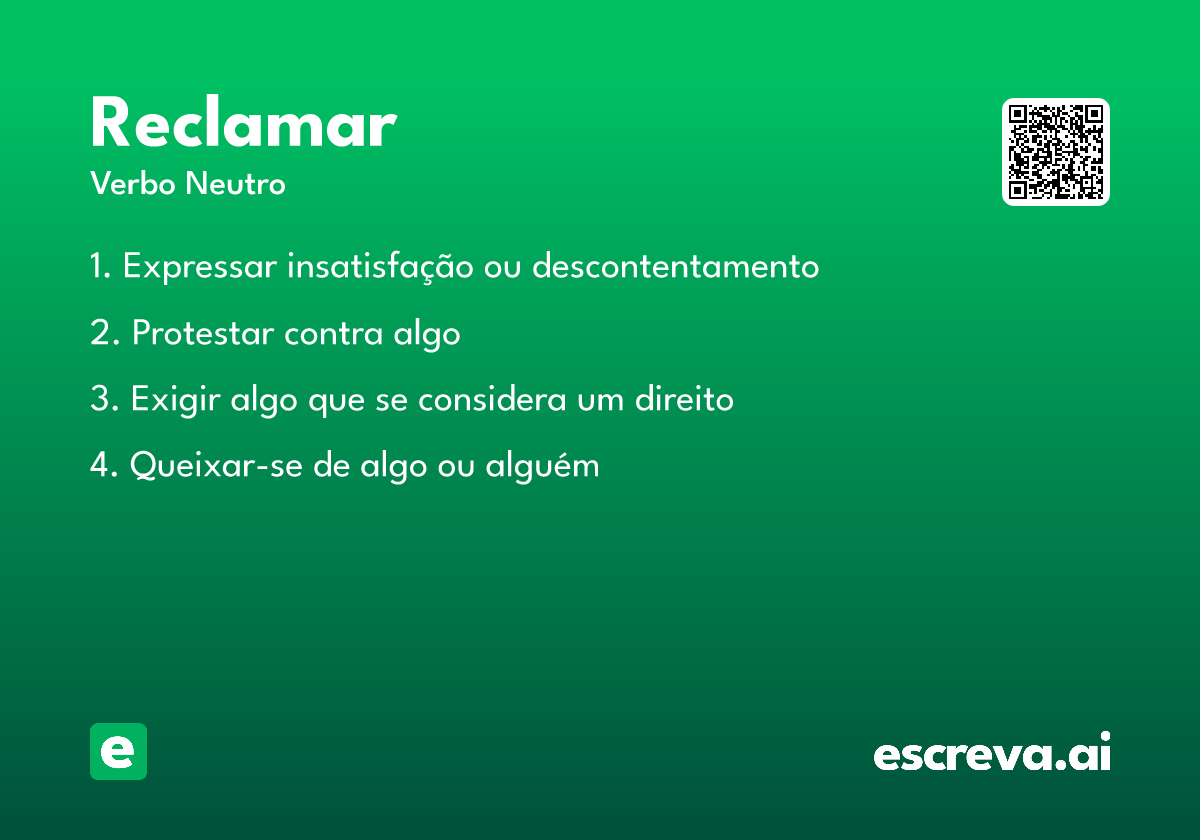 Reclamar

Verbo Neutro

1. Expressar insatisfação ou descontentamento

2. Protestar contra algo

3. Exigir algo que se considera um direito

4. Queixar-se de algo ou alguém

e

escreva.ai